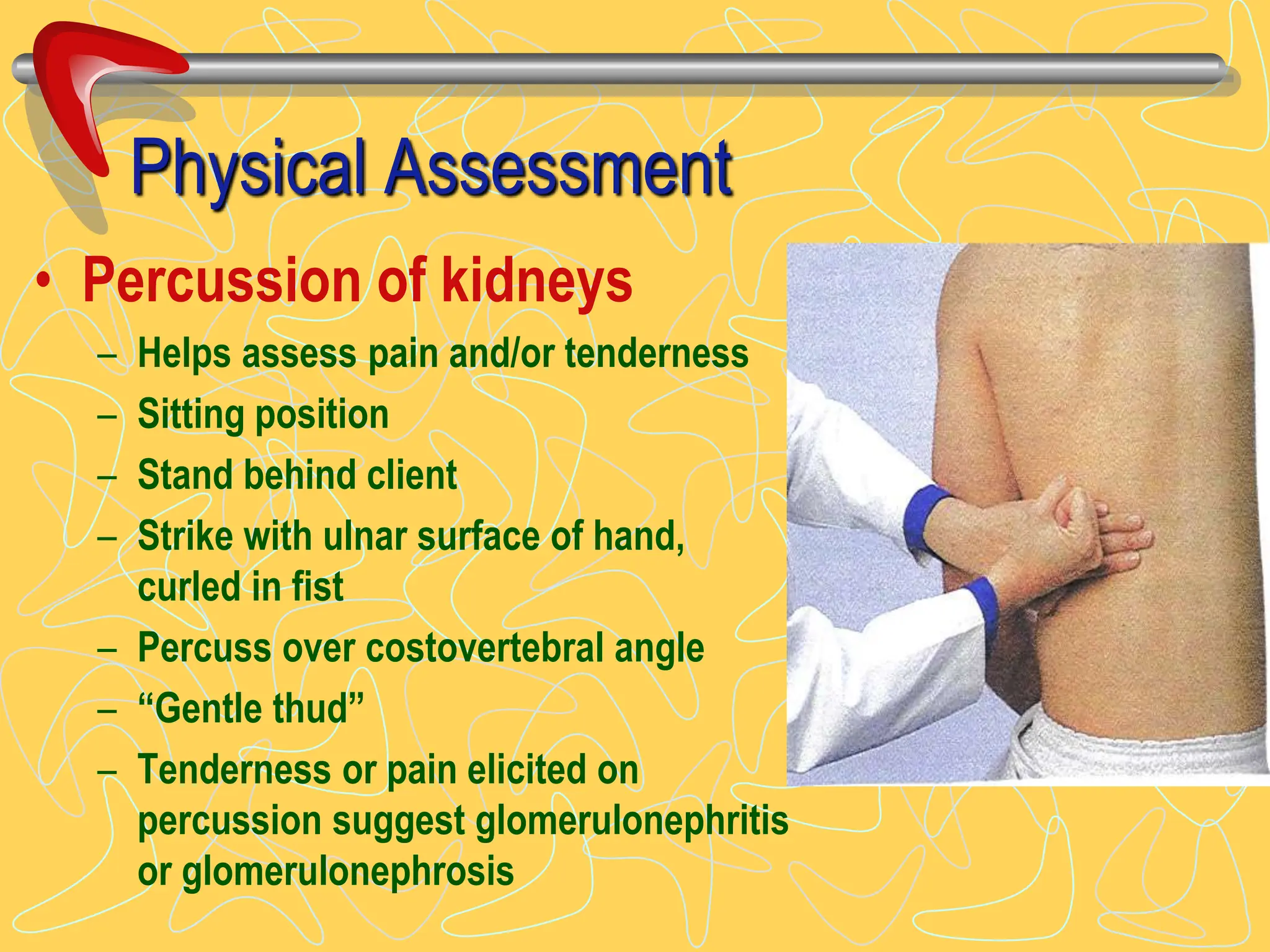 Physical Assessment

• Percussion of kidneys
– Helps assess pain and/or tenderness
– Sitting position
– Stand behind client
– Strike with ulnar surface of hand, curled in fist
– Percuss over costovertebral angle
– “Gentle thud”
– Tenderness or pain elicited on percussion suggest glomerulonephritis or glomerulonephrosis